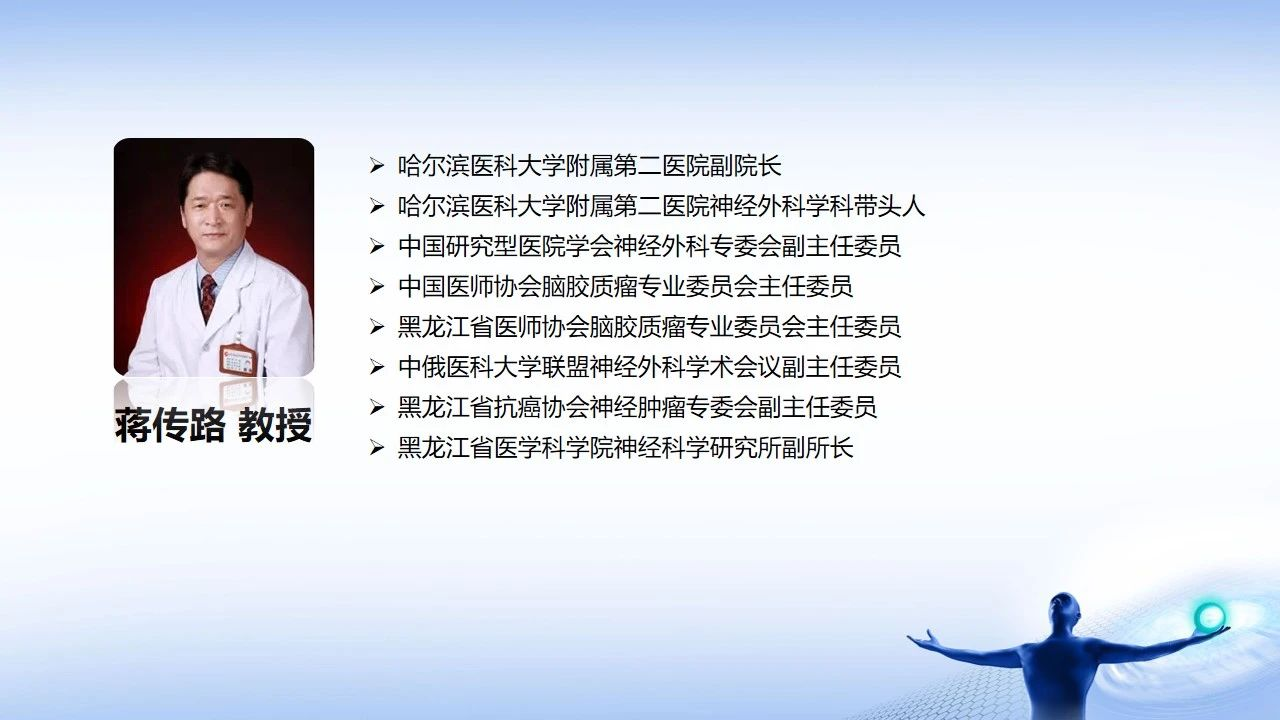 蒋传路 教授

➢ 哈尔滨医科大学附属第二医院副院长
➢ 哈尔滨医科大学附属第二医院神经外科学科带头人
➢ 中国研究型医院学会神经外科专委会副主任委员
➢ 中国医师协会脑胶质瘤专业委员会主任委员
➢ 黑龙江省医师协会脑胶质瘤专业委员会主任委员
➢ 中俄医科大学联盟神经外科学术会议副主任委员
➢ 黑龙江省抗癌协会神经肿瘤专委会副主任委员
➢ 黑龙江省医学科学院神经科学研究所副所长